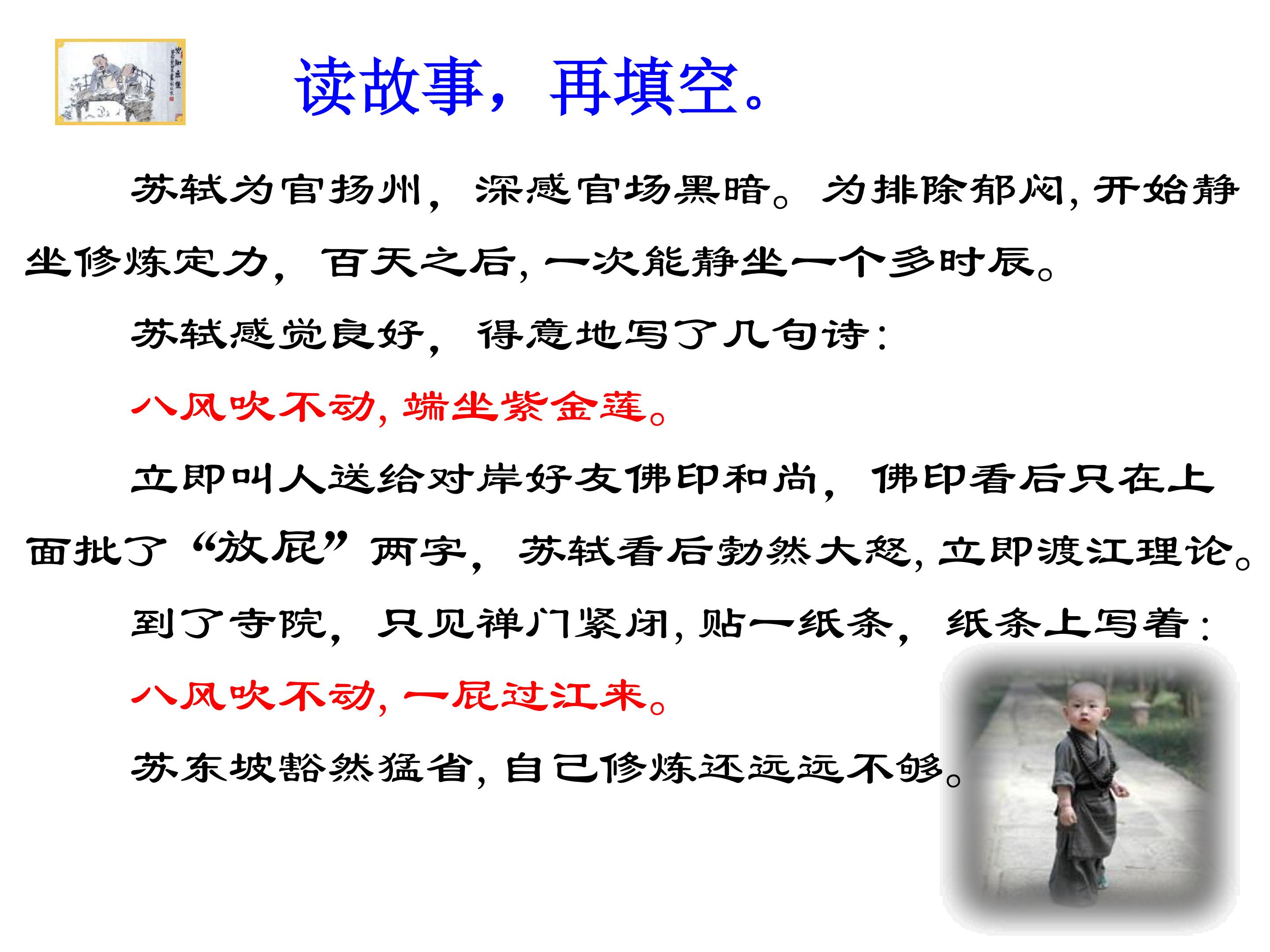 读故事，再填空。

苏轼为官扬州，深感官场黑暗。为排除郁闷，开始静坐修炼定力，百天之后，一次能静坐一个多时辰。

苏轼感觉良好，得意地写了几句诗：

八风吹不动，端坐紫金莲。

立即叫人送给对岸好友佛印和尚，佛印看后只在上面批了“放屁”两字，苏轼看后勃然大怒，立即渡江理论。

到了寺院，只见禅门紧闭，贴一纸条，纸条上写着：

八风吹不动，一屁过江来。

苏东坡豁然猛省，自己修炼还远远不够。